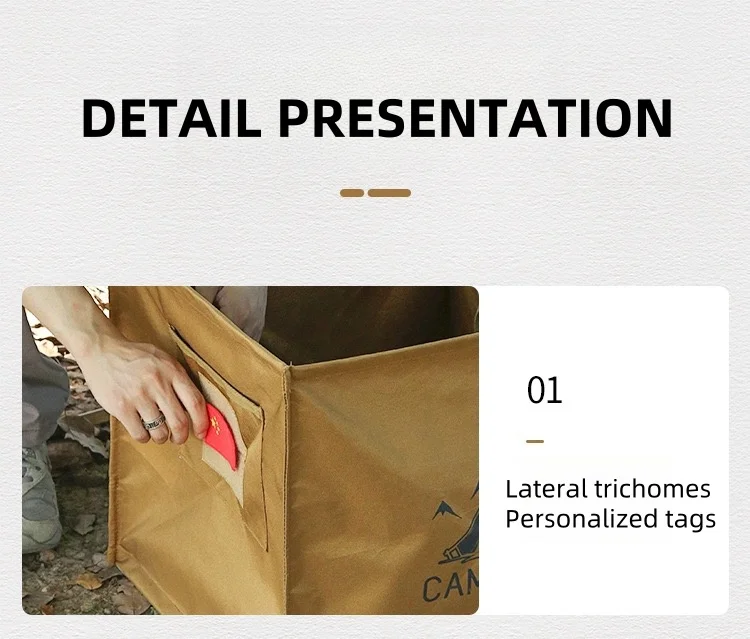 DETAIL PRESENTATION

CAM

01

Lateral trichomes
Personalized tags